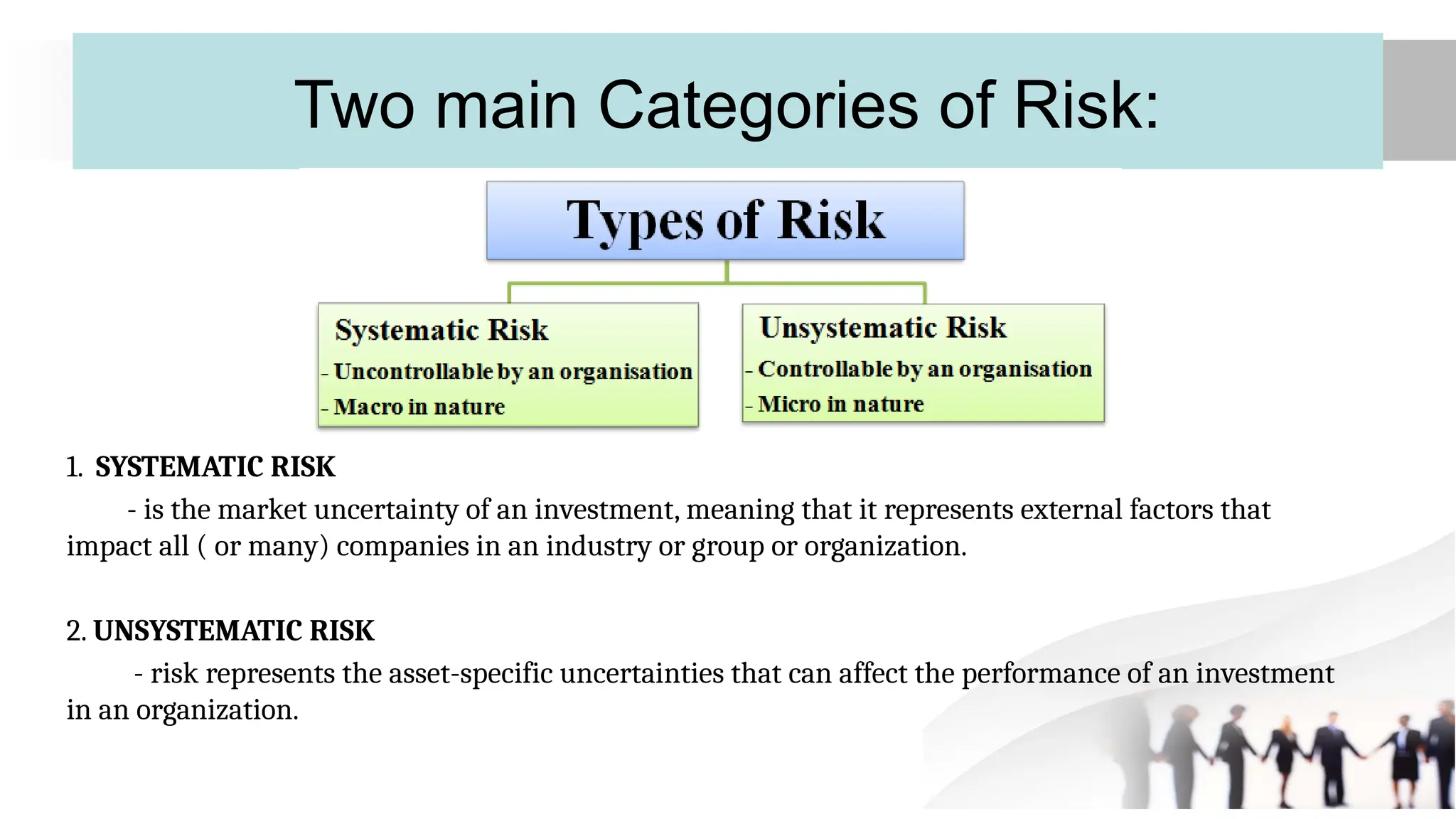 Two main Categories of Risk:

Types of Risk

Systematic Risk
- Uncontrollable by an organisation
- Macro in nature

Unsystematic Risk
- Controllable by an organisation
- Micro in nature

1. SYSTEMATIC RISK

- is the market uncertainty of an investment, meaning that it represents external factors that impact all ( or many) companies in an industry or group or organization.

2. UNSYSTEMATIC RISK

- risk represents the asset-specific uncertainties that can affect the performance of an investment in an organization.